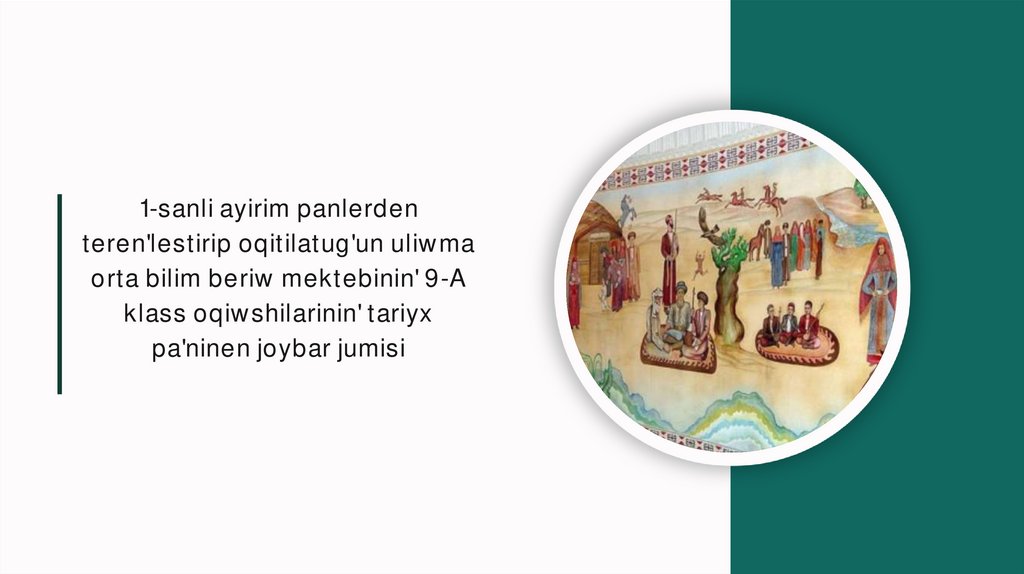 1-sanli ayirim panlerden teren'lestirip oqitilatug'un uliwma orta bilim beriw mektebinin' 9-A klass oqiwshilarinin' tariyx pa'ninen joybar jumisi